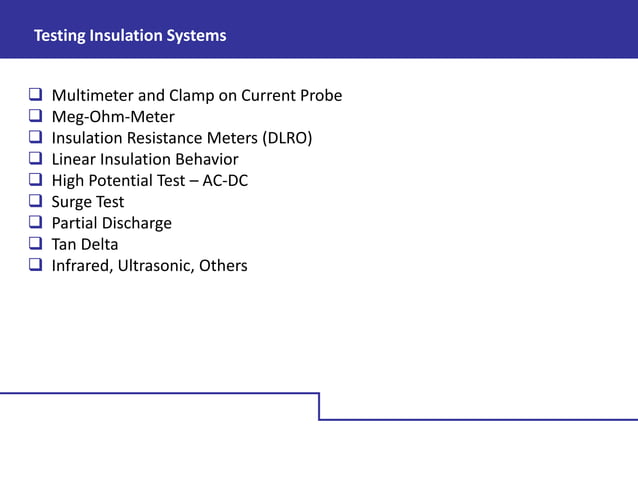 Testing Insulation Systems

❑ Multimeter and Clamp on Current Probe
❑ Meg-Ohm-Meter
❑ Insulation Resistance Meters (DLRO)
❑ Linear Insulation Behavior
❑ High Potential Test – AC-DC
❑ Surge Test
❑ Partial Discharge
❑ Tan Delta
❑ Infrared, Ultrasonic, Others